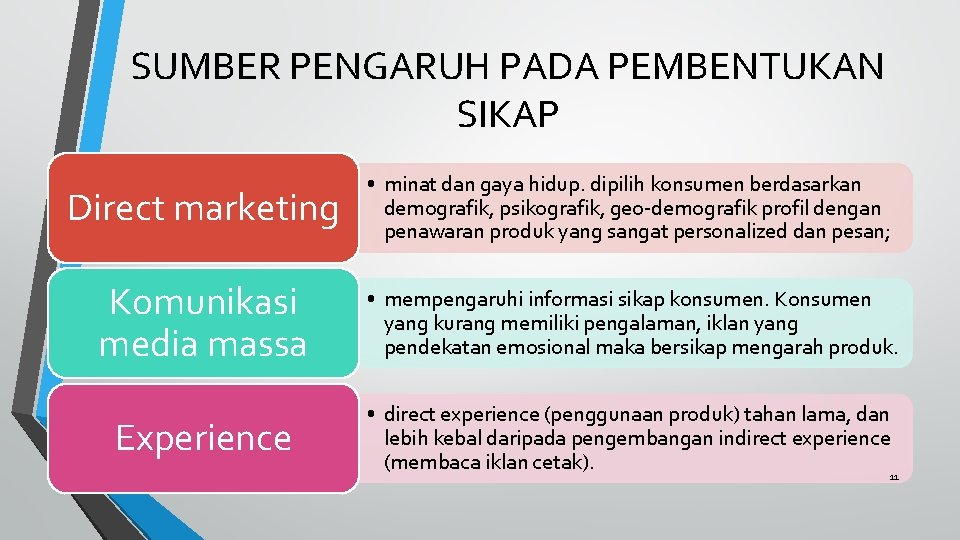 SUMBER PENGARUH PADA PEMBENTUKAN SIKAP

Direct marketing

• minat dan gaya hidup. dipilih konsumen berdasarkan demografik, psikografik, geo-demografik profil dengan penawaran produk yang sangat personalized dan pesan;

Komunikasi media massa

• mempengaruhi informasi sikap konsumen. Konsumen yang kurang memiliki pengalaman, iklan yang pendekatan emosional maka bersikap mengarah produk.

Experience

• direct experience (penggunaan produk) tahan lama, dan lebih kebal daripada pengembangan indirect experience (membaca iklan cetak).

11